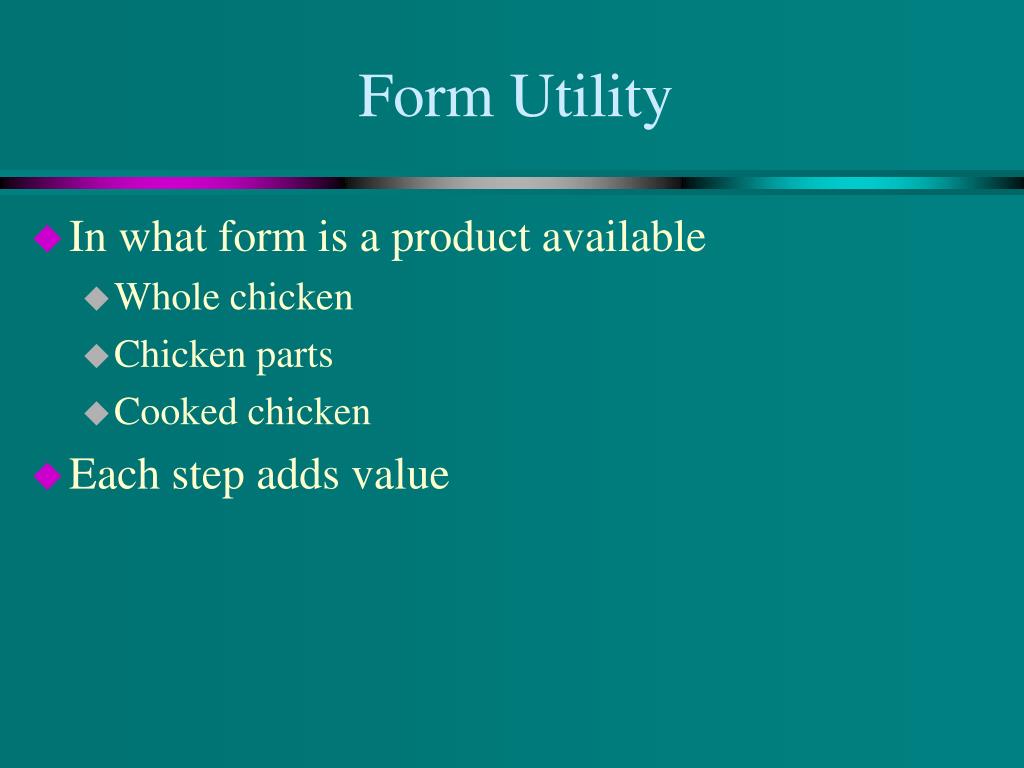 Form Utility

In what form is a product available
Whole chicken
Chicken parts
Cooked chicken

Each step adds value